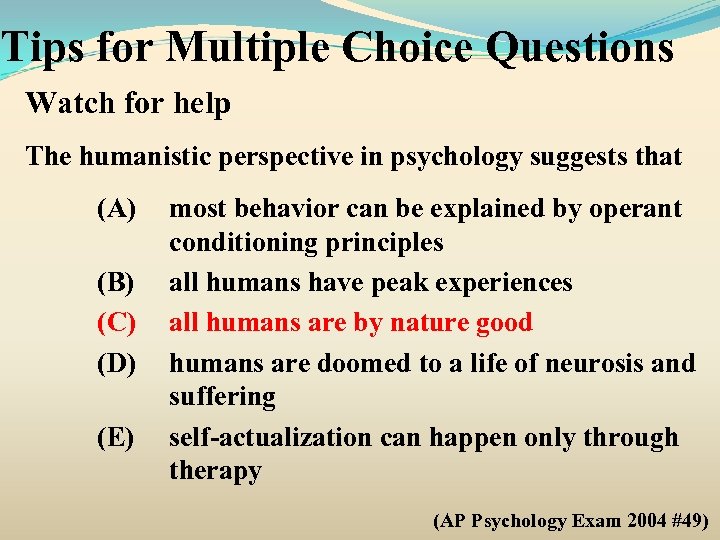 Tips for Multiple Choice Questions

Watch for help

The humanistic perspective in psychology suggests that

(A) most behavior can be explained by operant conditioning principles

(B) all humans have peak experiences

(C) all humans are by nature good

(D) humans are doomed to a life of neurosis and suffering

(E) self-actualization can happen only through therapy

(AP Psychology Exam 2004 #49)